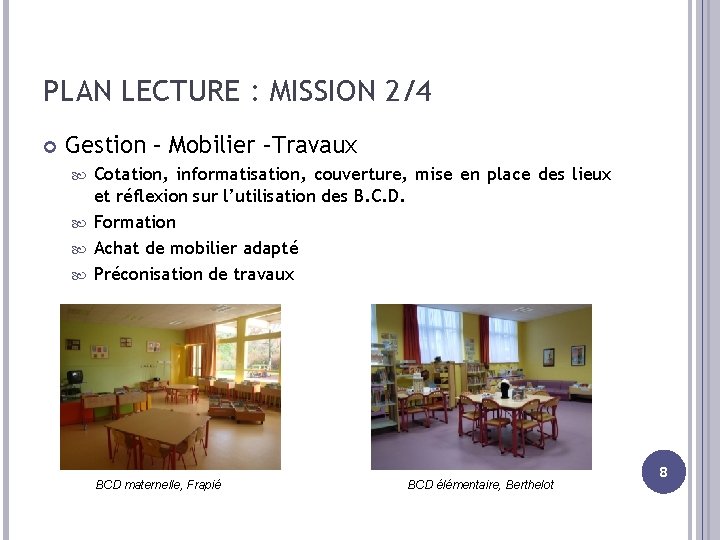 PLAN LECTURE : MISSION 2/4

Gestion – Mobilier –Travaux

Cotation, informatisation, couverture, mise en place des lieux et réflexion sur l'utilisation des B.C.D.

Formation

Achat de mobilier adapté

Préconisation de travaux

BCD maternelle, Frapié

BCD élémentaire, Berthelot

8